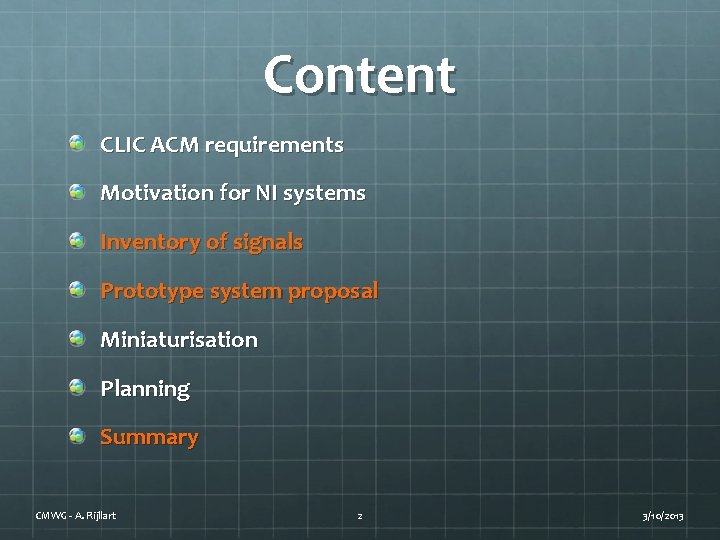 Content

CLIC ACM requirements

Motivation for NI systems

Inventory of signals

Prototype system proposal

Miniaturisation

Planning

Summary

CMWG - A. Rijllart
2
3/10/2013